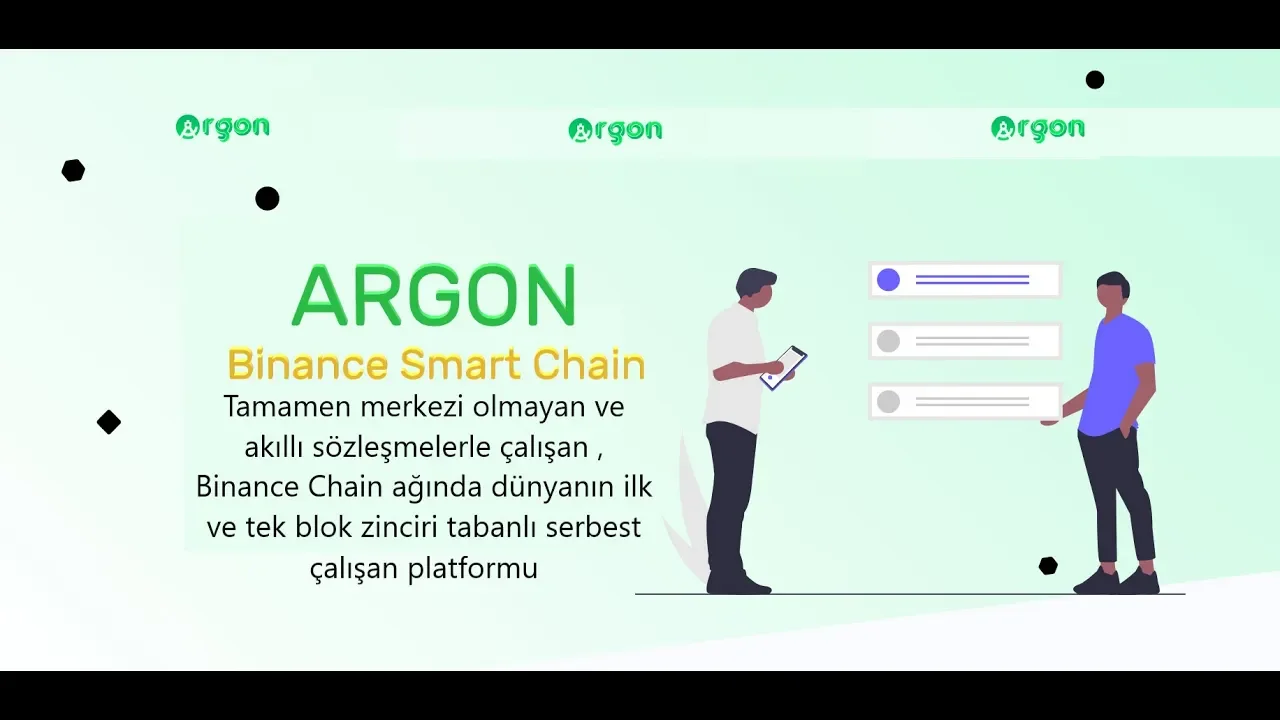 Argon Argon Argon

ARGON

Binance Smart Chain

Tamamen merkezi olmayan ve akıllı sözleşmelerle çalışan , Binance Chain ağında dünyanın ilk ve tek blok zinciri tabanlı serbest çalışan platformu